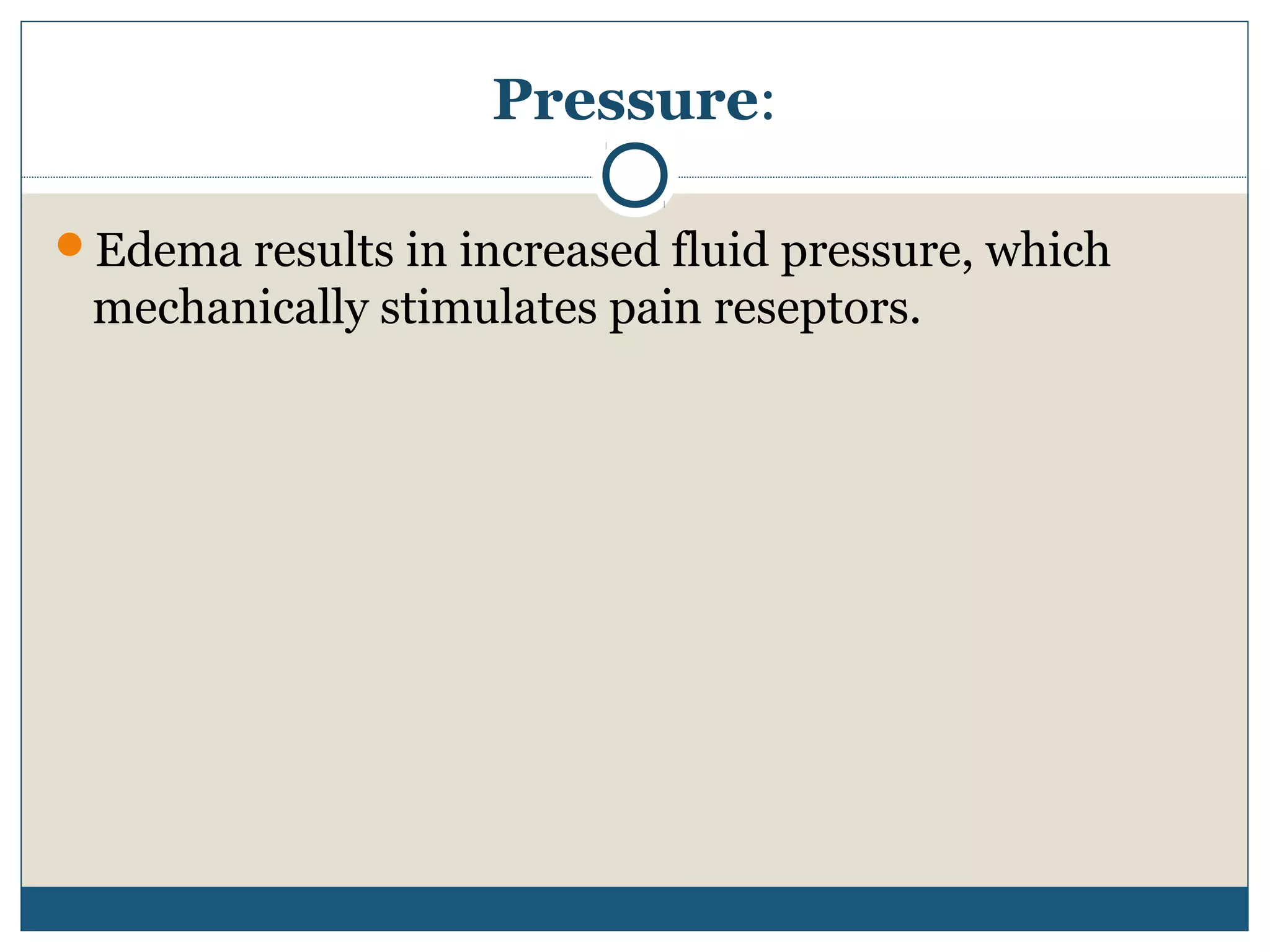 Pressure:

Edema results in increased fluid pressure, which mechanically stimulates pain reseptors.